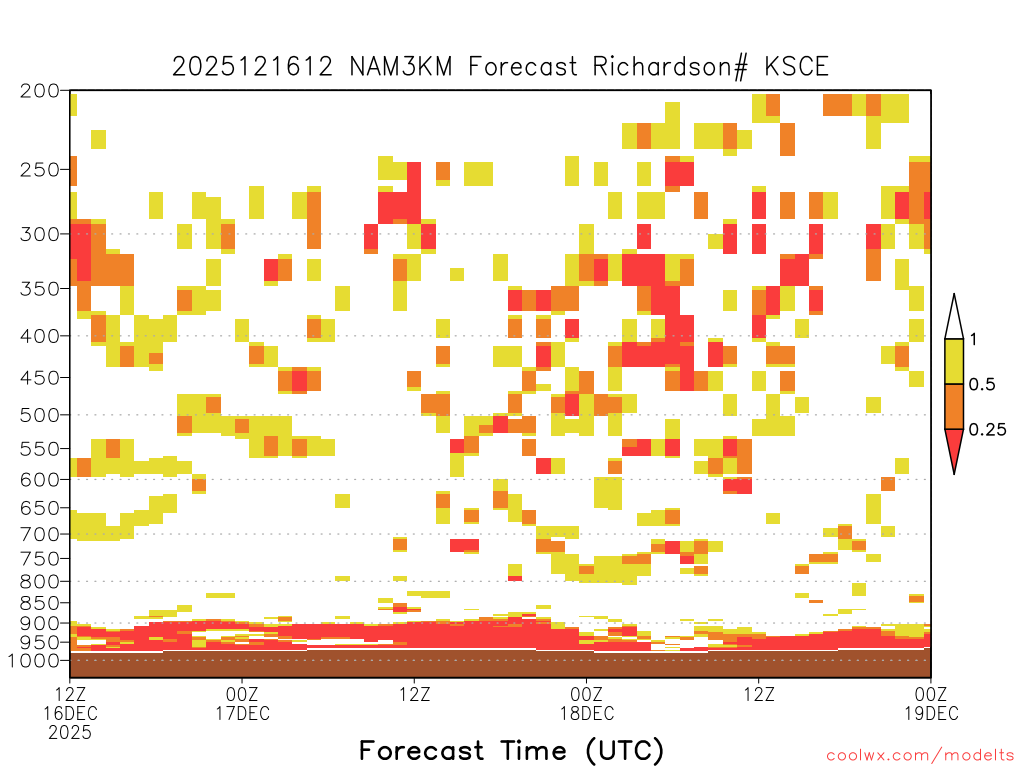 2025121612 NAM3KM Forecast Richardson# KSCE

200
250
300
350
400
450
500
550
600
650
700
750
800
850
900
950
1000

1
0.5
0.25

12Z
16DEC
2025

00Z
17DEC

12Z

00Z
18DEC

12Z

00Z
19DEC

Forecast Time (UTC)

coolwx.com/modelts